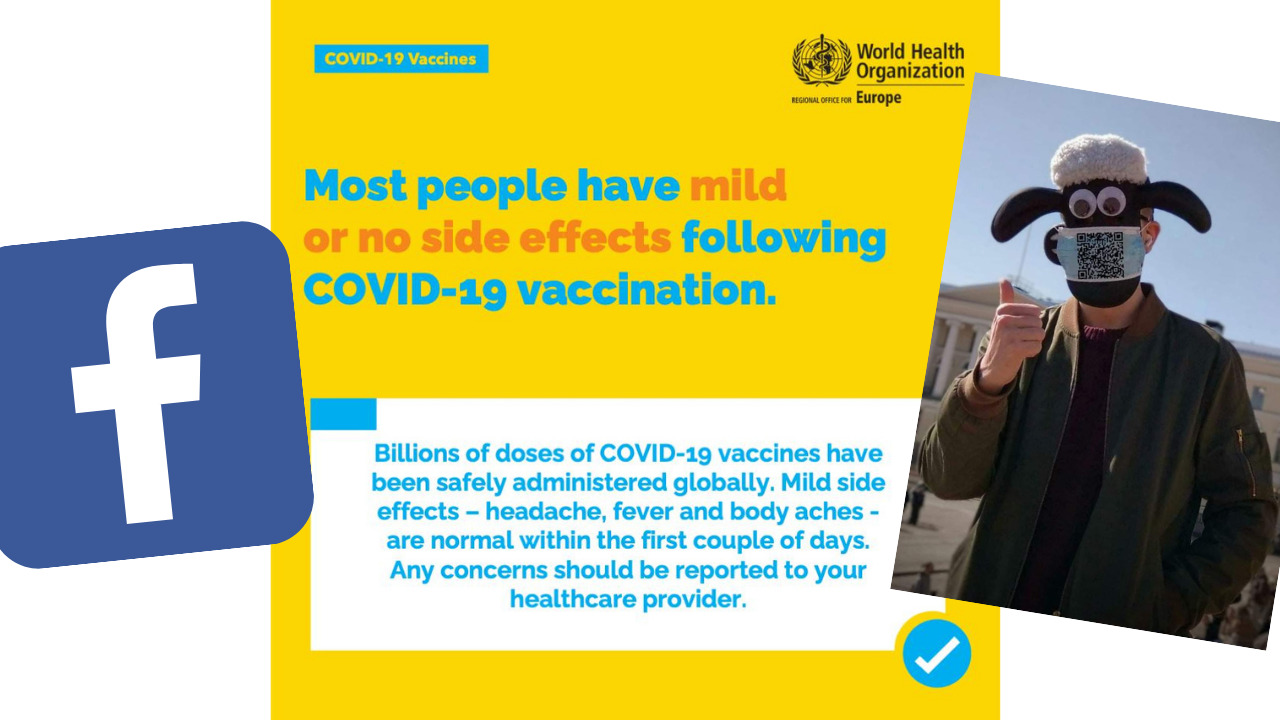 f

COVID-19 Vaccines

World Health Organization
REGIONAL OFFICE FOR Europe

Most people have mild or no side effects following COVID-19 vaccination.

Billions of doses of COVID-19 vaccines have been safely administered globally. Mild side effects – headache, fever and body aches - are normal within the first couple of days. Any concerns should be reported to your healthcare provider.